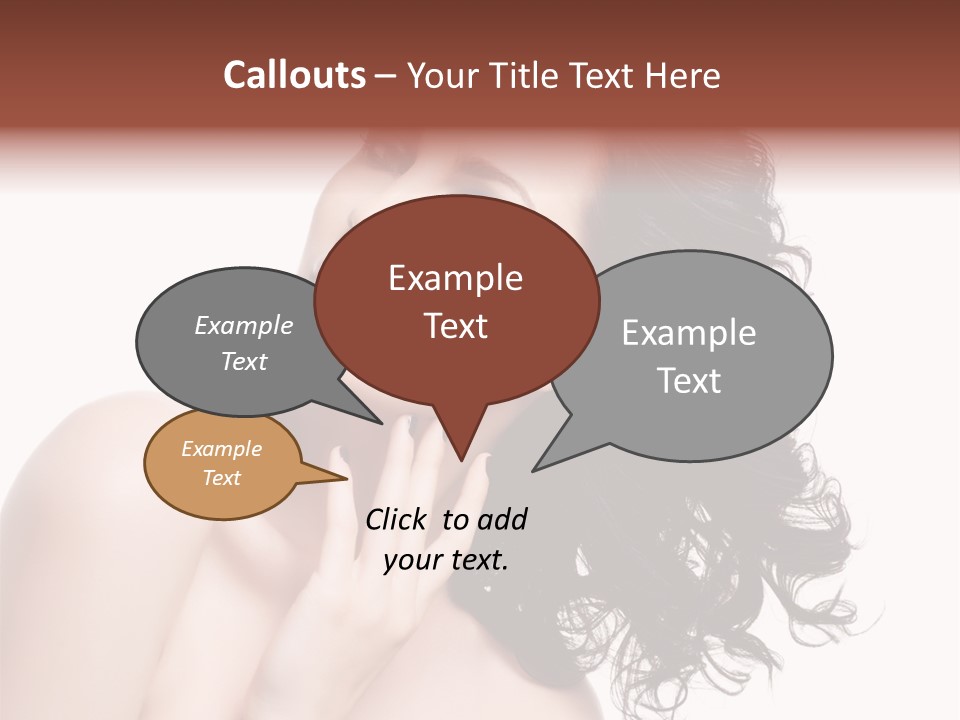 Callouts – Your Title Text Here

Example Text

Example Text

Example Text

Example Text

Click to add your text.